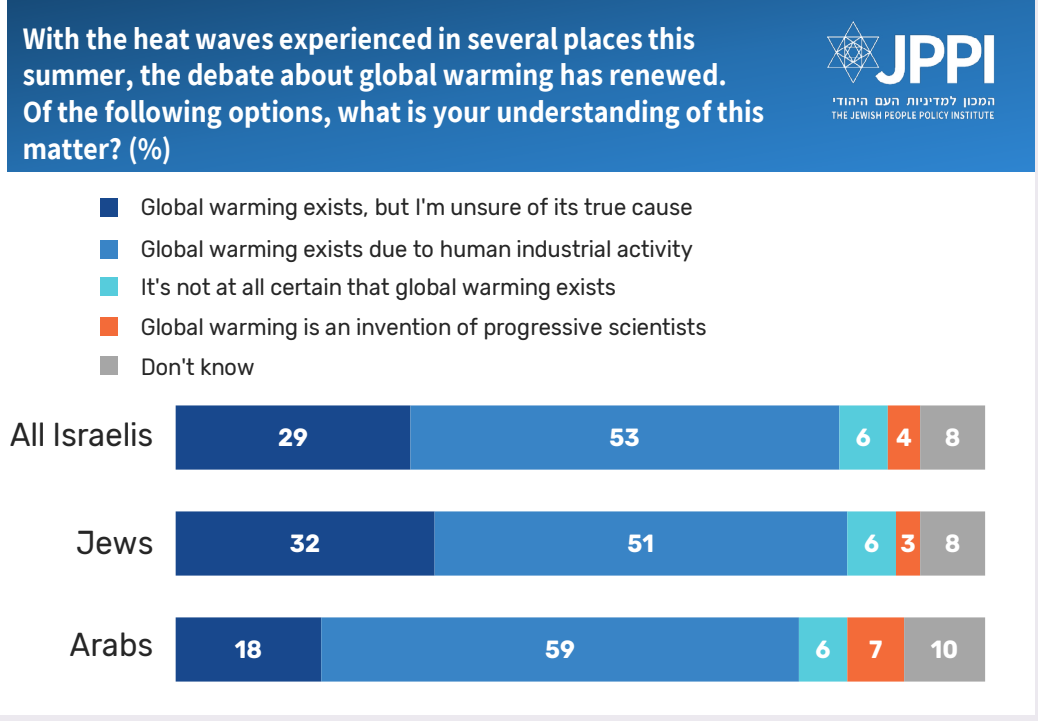 With the heat waves experienced in several places this summer, the debate about global warming has renewed. Of the following options, what is your understanding of this matter? (%)

JPPI
המכון למדיניות העם היהודי
THE JEWISH PEOPLE POLICY INSTITUTE

Global warming exists, but I'm unsure of its true cause
Global warming exists due to human industrial activity
It's not at all certain that global warming exists
Global warming is an invention of progressive scientists
Don't know

All Israelis 29 53 6 4 8
Jews 32 51 6 3 8
Arabs 18 59 6 7 10